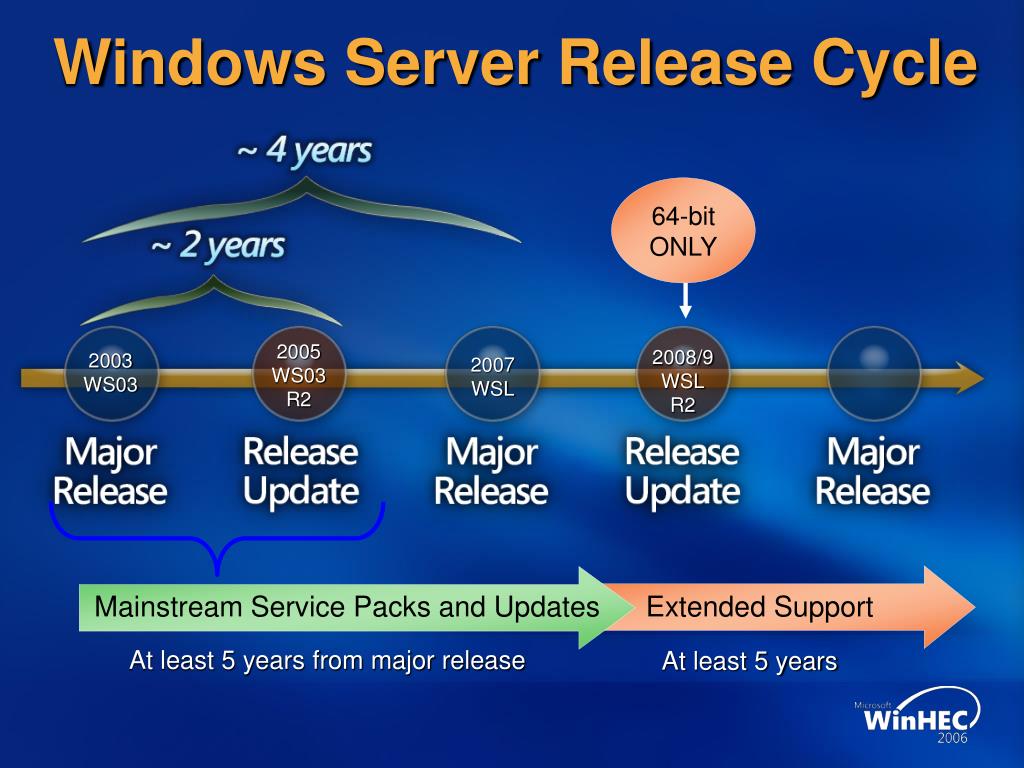 Windows Server Release Cycle

~ 4 years

~ 2 years

64-bit ONLY

2003 WS03

2005 WS03 R2

2007 WSL

2008/9 WSL R2

Major Release

Release Update

Major Release

Release Update

Major Release

Mainstream Service Packs and Updates

Extended Support

At least 5 years from major release

At least 5 years

Microsoft WinHEC 2006